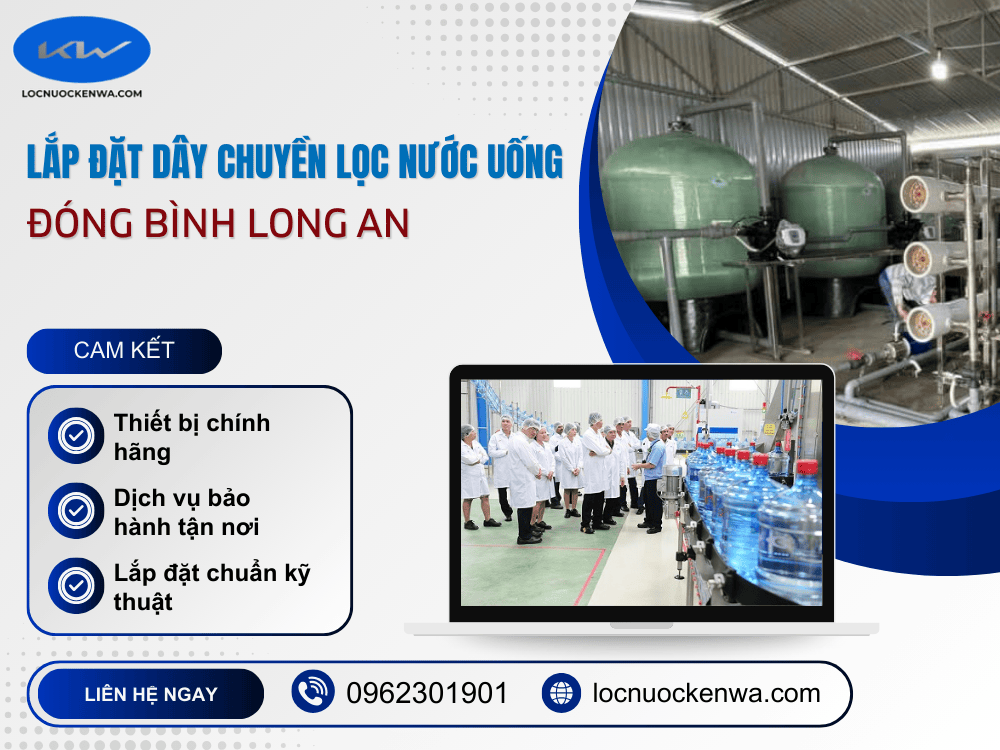 KW

LOCNUOCKENWA.COM

LẮP ĐẶT DÂY CHUYỀN LỌC NƯỚC UỐNG

ĐÓNG BÌNH LONG AN

CAM KẾT

Thiết bị chính hãng

Dịch vụ bảo hành tận nơi

Lắp đặt chuẩn kỹ thuật

LIÊN HỆ NGAY

0962301901

locnuockenwa.com